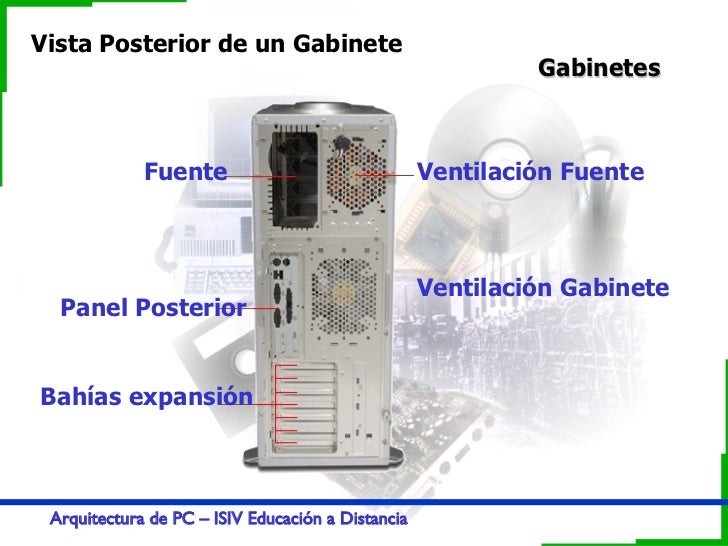 Vista Posterior de un Gabinete

Gabinetes

Fuente

Ventilación Fuente

Ventilación Gabinete

Panel Posterior

Bahías expansión

Arquitectura de PC – ISIV Educación a Distancia